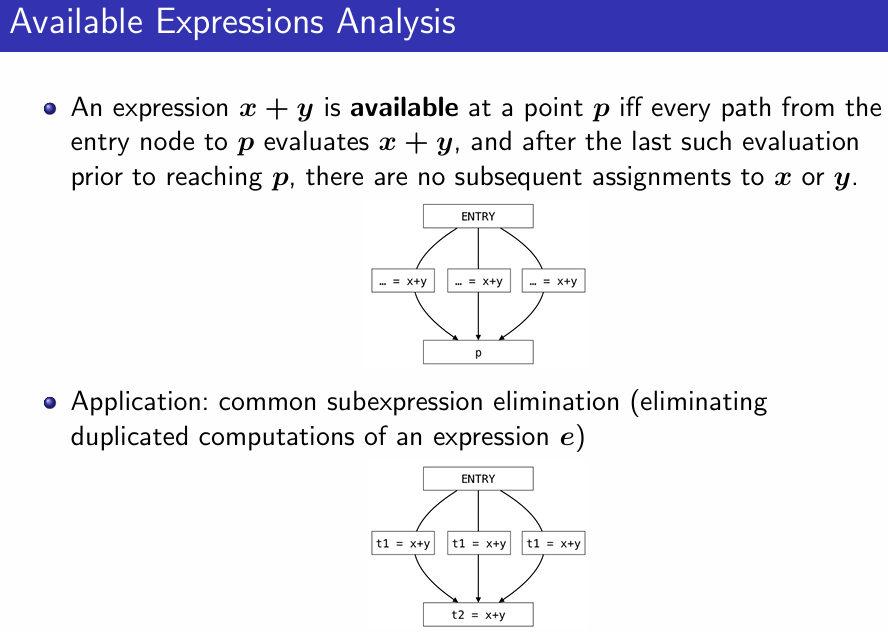 Available Expressions Analysis

An expression $x + y$ is **available** at a point $p$ iff every path from the entry node to $p$ evaluates $x + y$, and after the last such evaluation prior to reaching $p$, there are no subsequent assignments to $x$ or $y$.

ENTRY

... = x+y

... = x+y

... = x+y

p

Application: common subexpression elimination (eliminating duplicated computations of an expression $e$)

ENTRY

t1 = x+y

t1 = x+y

t1 = x+y

t2 = x+y